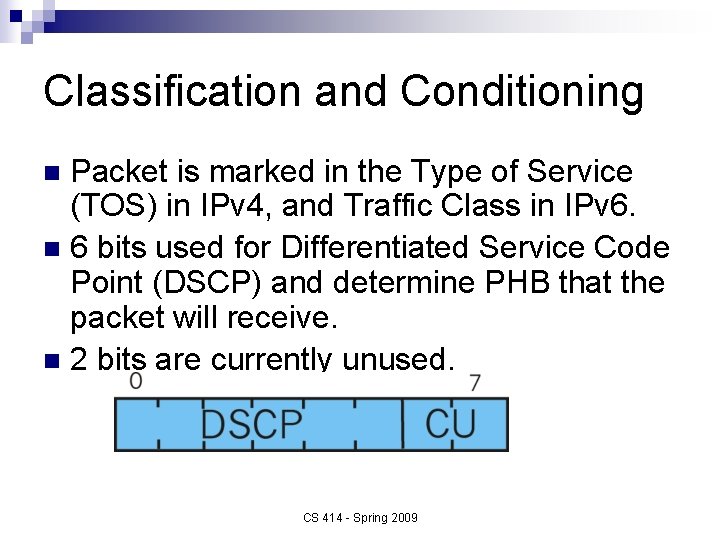 Classification and Conditioning

Packet is marked in the Type of Service (TOS) in IPv4, and Traffic Class in IPv6.

6 bits used for Differentiated Service Code Point (DSCP) and determine PHB that the packet will receive.

2 bits are currently unused.

0

7

DSCP

CU

CS 414 - Spring 2009